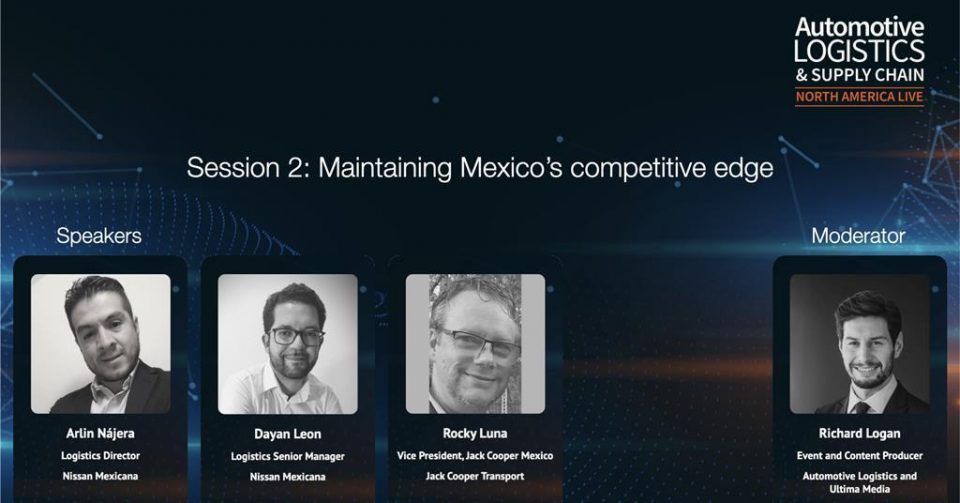 Automotive LOGISTICS & SUPPLY CHAIN NORTH AMERICA LIVE

Session 2: Maintaining Mexico's competitive edge

Speakers

Arlin Nájera
Logistics Director
Nissan Mexicana

Dayan Leon
Logistics Senior Manager
Nissan Mexicana

Rocky Luna
Vice President, Jack Cooper Mexico
Jack Cooper Transport

Moderator

Richard Logan
Event and Content Producer
Automotive Logistics and Ultima Media